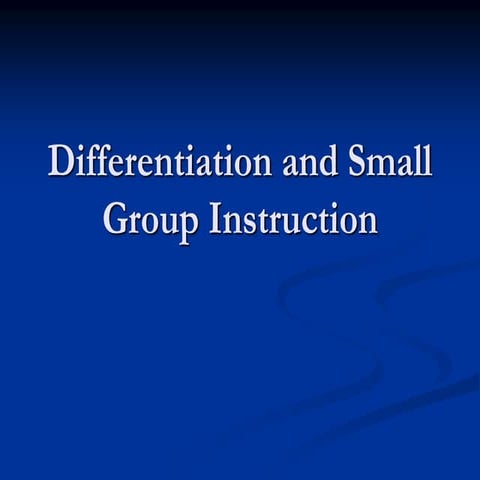 Differentiation and Small Group Instruction